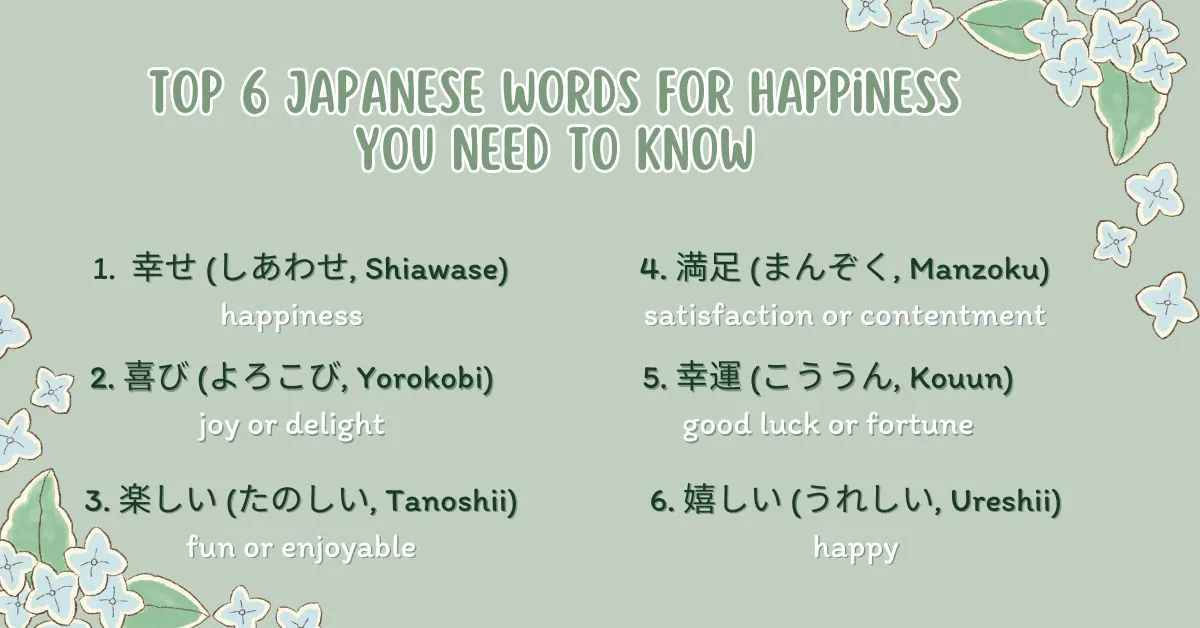 TOP 6 JAPANESE WORDS FOR HAPPiNESS YOU NEED TO KNOW

1. 幸せ (しあわせ, Shiawase)
happiness

2. 喜び (よろこび, Yorokobi)
joy or delight

3. 楽しい (たのしい, Tanoshii)
fun or enjoyable

4. 満足 (まんぞく, Manzoku)
satisfaction or contentment

5. 幸運 (こううん, Kouun)
good luck or fortune

6. 嬉しい (うれしい, Ureshii)
happy